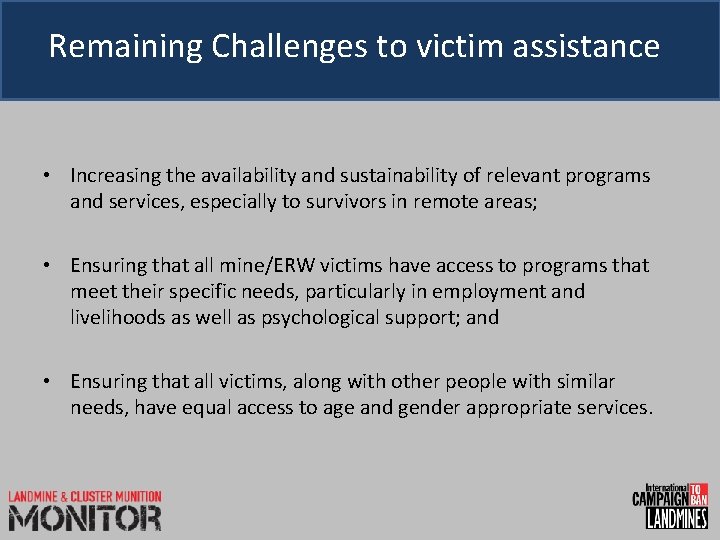 Remaining Challenges to victim assistance

• Increasing the availability and sustainability of relevant programs and services, especially to survivors in remote areas;

• Ensuring that all mine/ERW victims have access to programs that meet their specific needs, particularly in employment and livelihoods as well as psychological support; and

• Ensuring that all victims, along with other people with similar needs, have equal access to age and gender appropriate services.

LANDMINE & CLUSTER MUNITION
MONITOR

International CAMPAIGN TO BAN LANDMINES